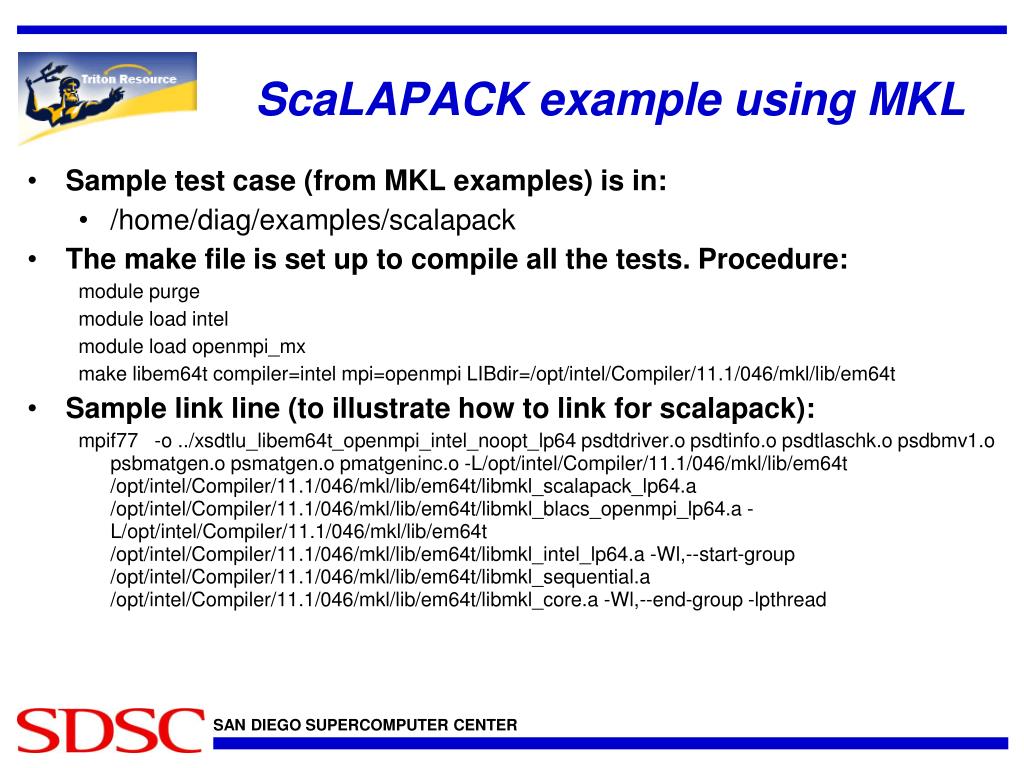 Triton Resource

ScaLAPACK example using MKL

• Sample test case (from MKL examples) is in:
  • /home/diag/examples/scalapack
• The make file is set up to compile all the tests. Procedure:
module purge
module load intel
module load openmpi_mx
make libem64t compiler=intel mpi=openmpi LIBdir=/opt/intel/Compiler/11.1/046/mkl/lib/em64t
• Sample link line (to illustrate how to link for scalapack):
mpif77 -o ../xsdtlu_libem64t_openmpi_intel_noopt_lp64 psdtdriver.o psdtinfo.o psdtlaschk.o psdbmv1.o psbmatgen.o psmatgen.o pmatgeninc.o -L/opt/intel/Compiler/11.1/046/mkl/lib/em64t /opt/intel/Compiler/11.1/046/mkl/lib/em64t/libmkl_scalapack_lp64.a /opt/intel/Compiler/11.1/046/mkl/lib/em64t/libmkl_blacs_openmpi_lp64.a -L/opt/intel/Compiler/11.1/046/mkl/lib/em64t /opt/intel/Compiler/11.1/046/mkl/lib/em64t/libmkl_intel_lp64.a -Wl,--start-group /opt/intel/Compiler/11.1/046/mkl/lib/em64t/libmkl_sequential.a /opt/intel/Compiler/11.1/046/mkl/lib/em64t/libmkl_core.a -Wl,--end-group -lpthread

SDSC SAN DIEGO SUPERCOMPUTER CENTER